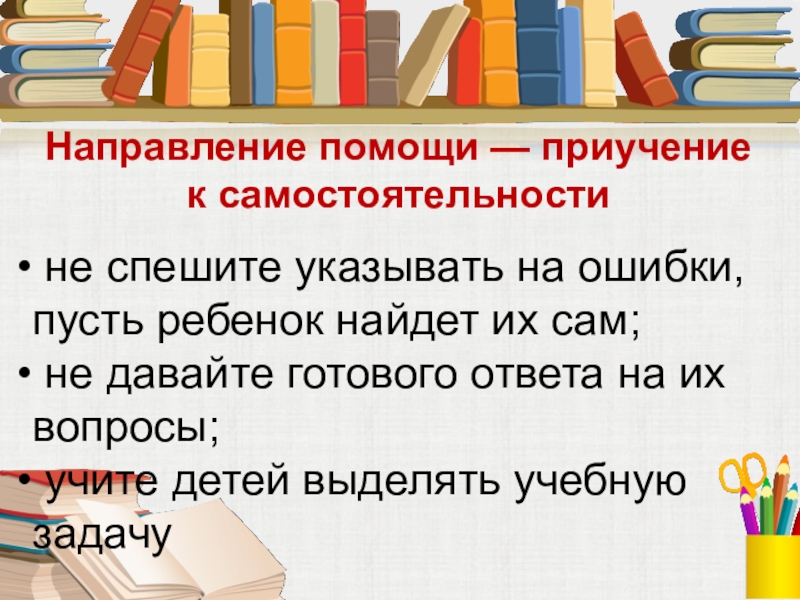 Направление помощи — приучение к самостоятельности

• не спешите указывать на ошибки, пусть ребенок найдет их сам;
• не давайте готового ответа на их вопросы;
• учите детей выделять учебную задачу